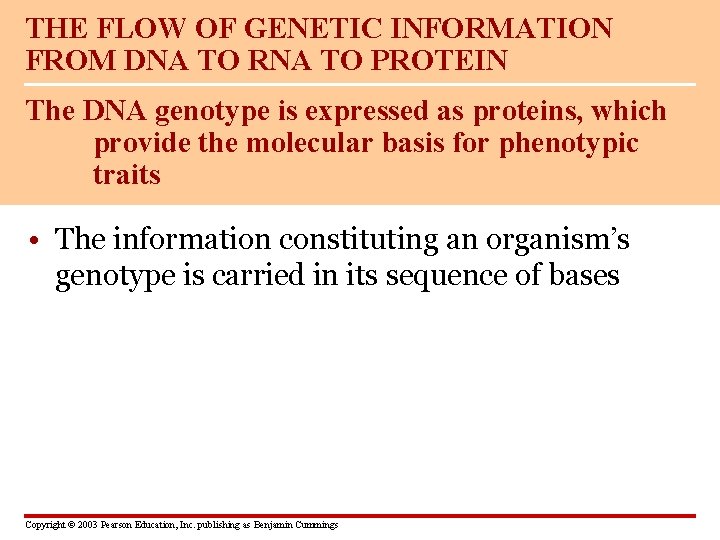 THE FLOW OF GENETIC INFORMATION FROM DNA TO RNA TO PROTEIN

The DNA genotype is expressed as proteins, which provide the molecular basis for phenotypic traits

• The information constituting an organism's genotype is carried in its sequence of bases

Copyright © 2003 Pearson Education, Inc. publishing as Benjamin Cummings